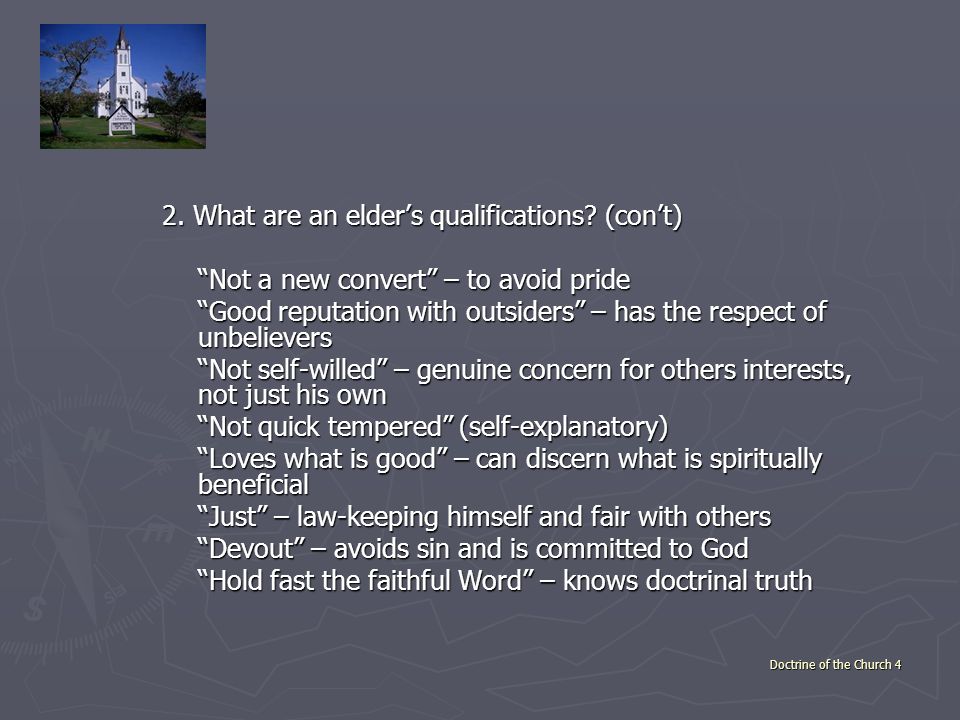 2. What are an elder’s qualifications? (con’t)

“Not a new convert” – to avoid pride
“Good reputation with outsiders” – has the respect of unbelievers
“Not self-willed” – genuine concern for others interests, not just his own
“Not quick tempered” (self-explanatory)
“Loves what is good” – can discern what is spiritually beneficial
“Just” – law-keeping himself and fair with others
“Devout” – avoids sin and is committed to God
“Hold fast the faithful Word” – knows doctrinal truth

Doctrine of the Church 4